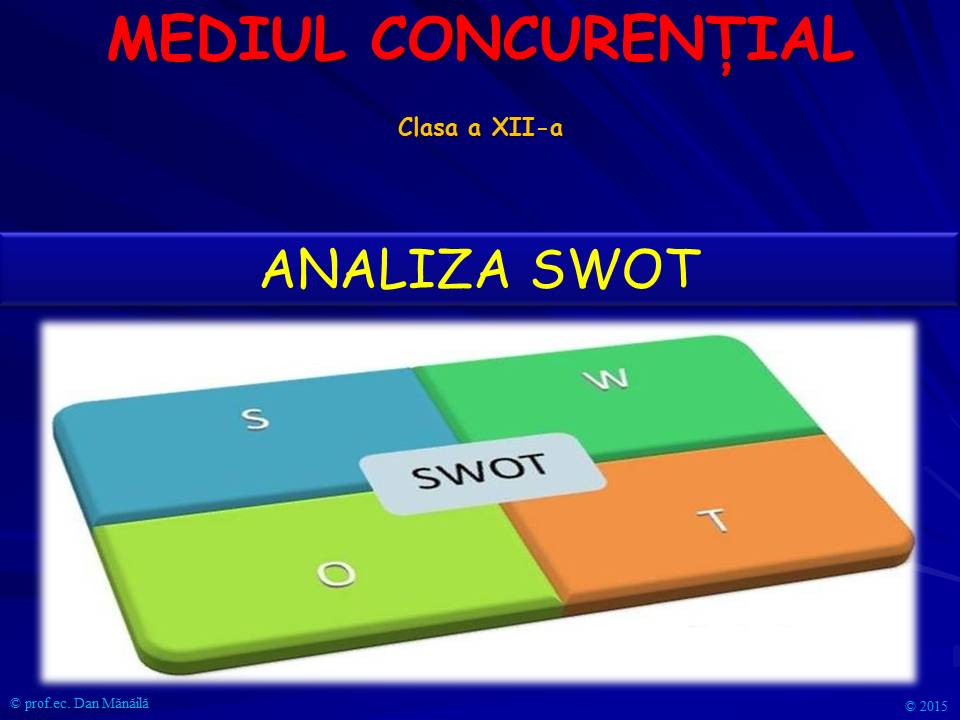 MEDIUL CONCURENȚIAL

Clasa a XII-a

ANALIZA SWOT

S

W

SWOT

O

T

© prof.ec. Dan Mănăilă

© 2015